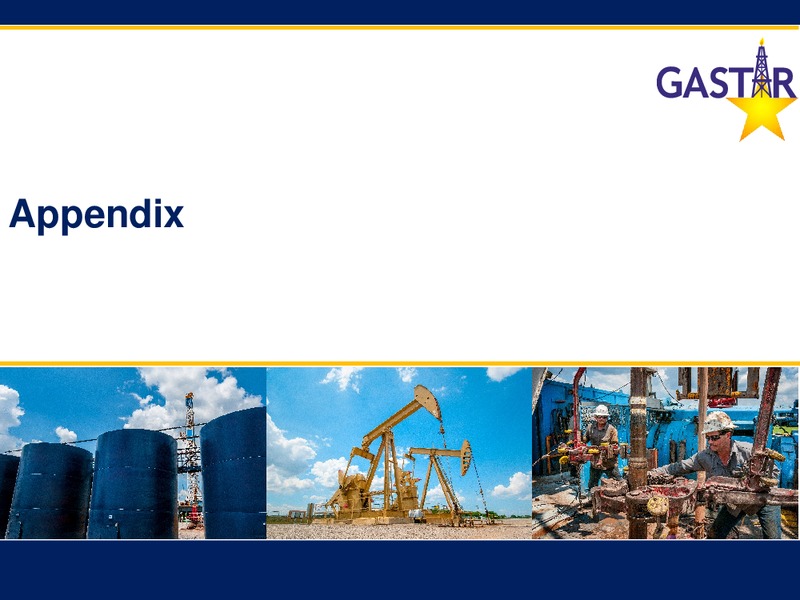 GASTAR

Appendix